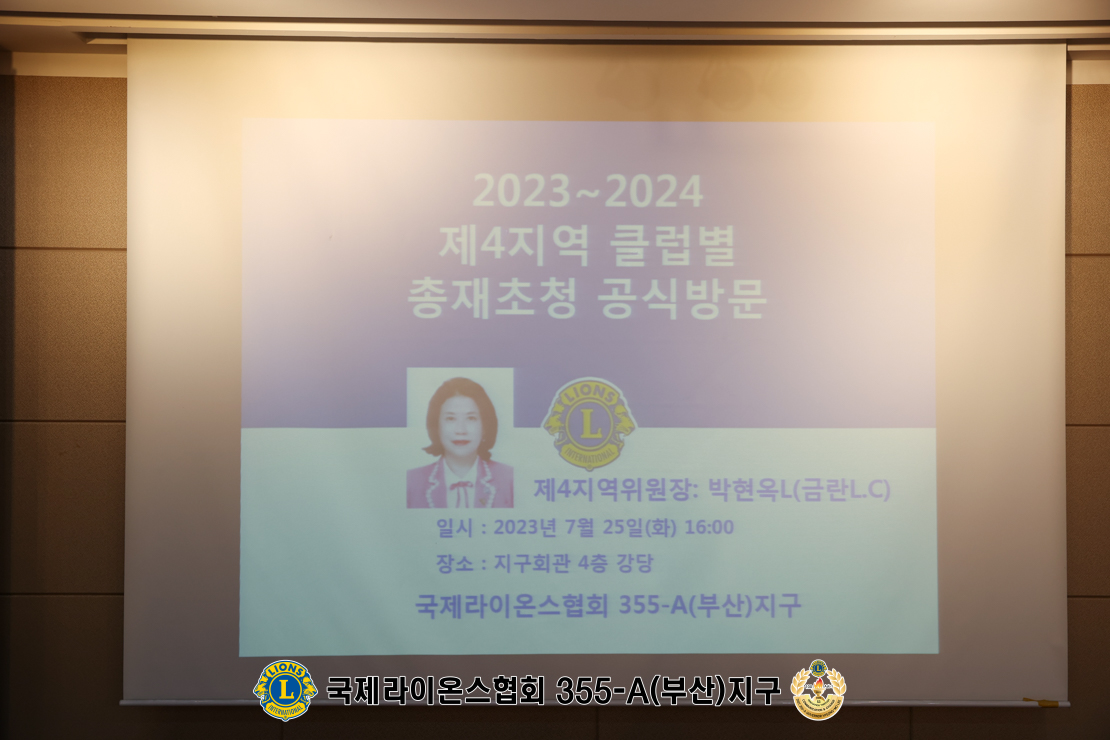 2023~2024
제4지역 클럽별
총재초청 공식방문

LIONS
L
INTERNATIONAL

제4지역위원장: 박현옥L(금란L.C)

일시 : 2023년 7월 25일(화) 16:00

장소 : 지구회관 4층 강당

국제라이온스협회 355-A(부산)지구

LIONS
L
INTERNATIONAL
국제라이온스협회 355-A(부산)지구